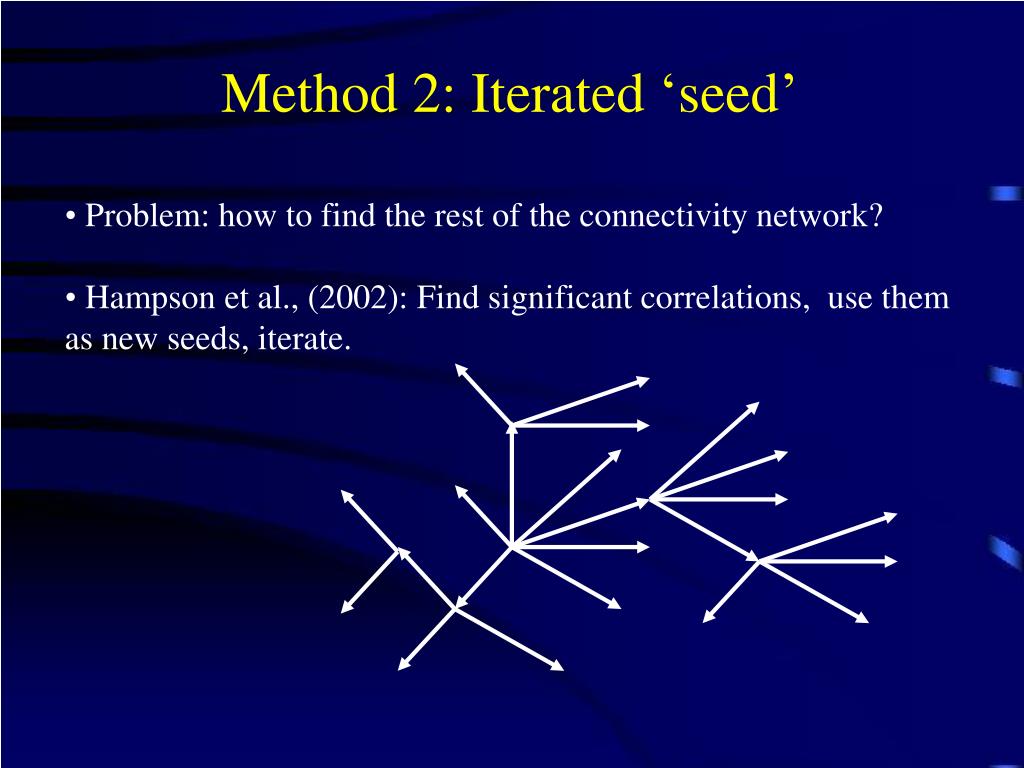 Method 2: Iterated ‘seed’

• Problem: how to find the rest of the connectivity network?

• Hampson et al., (2002): Find significant correlations,  use them as new seeds, iterate.